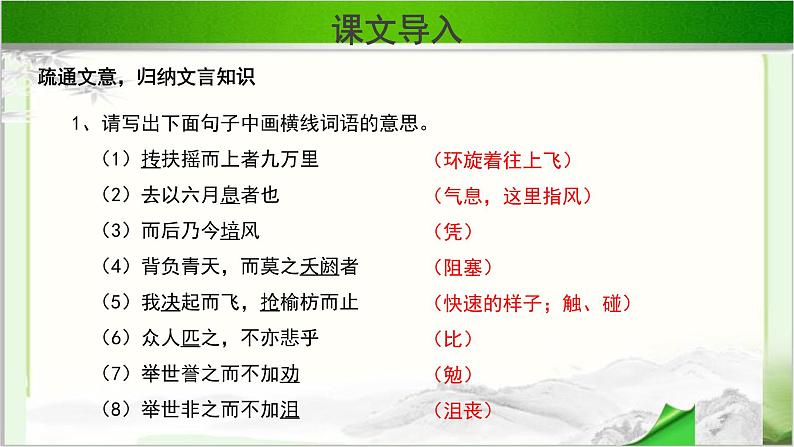 课文导入

疏通文意，归纳文言知识

1、请写出下面句子中画横线词语的意思。

（1）抟扶摇而上者九万里　　（环旋着往上飞）

（2）去以六月息者也　　（气息，这里指风）

（3）而后乃今培风　　（凭）

（4）背负青天，而莫之夭阏者　　（阻塞）

（5）我决起而飞，抢榆枋而止　　（快速的样子；触、碰）

（6）众人匹之，不亦悲乎　　（比）

（7）举世誉之而不加劝　　（勉）

（8）举世非之而不加沮　　（沮丧）